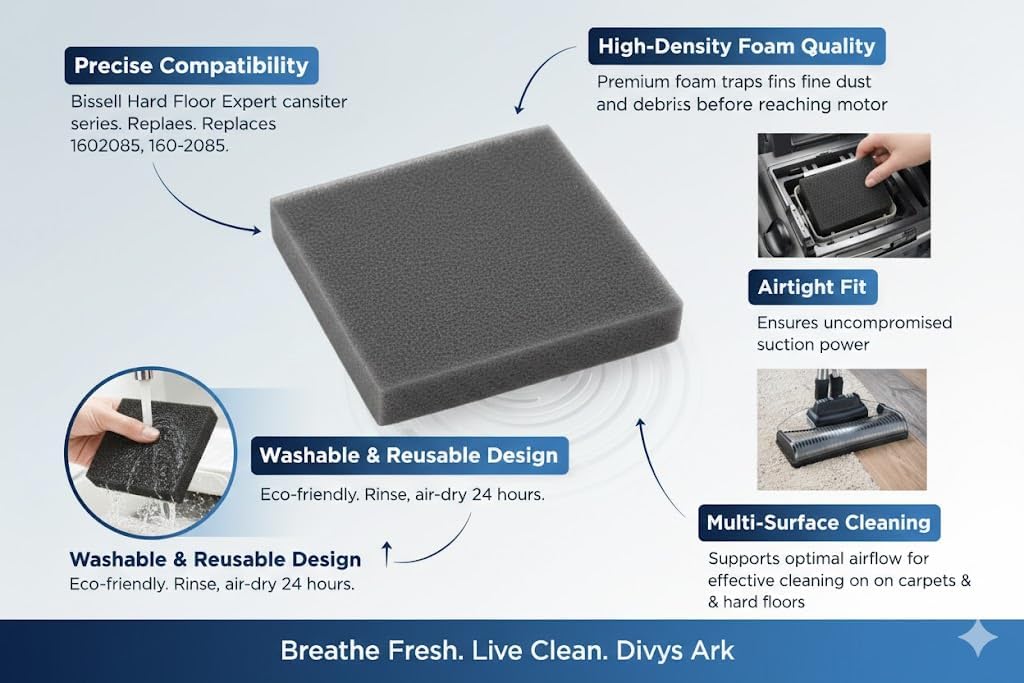 Precise Compatibility

Bissell Hard Floor Expert cansiter series. Replaes. Replaces 1602085, 160-2085.

High-Density Foam Quality

Premium foam traps fins fine dust and debriss before reaching motor

Airtight Fit

Ensures uncompromised suction power

Washable & Reusable Design

Eco-friendly. Rinse, air-dry 24 hours.

Washable & Reusable Design

Eco-friendly. Rinse, air-dry 24 hours.

Multi-Surface Cleaning

Supports optimal airflow for effective cleaning on on carpets & & hard floors

Breathe Fresh. Live Clean. Divys Ark